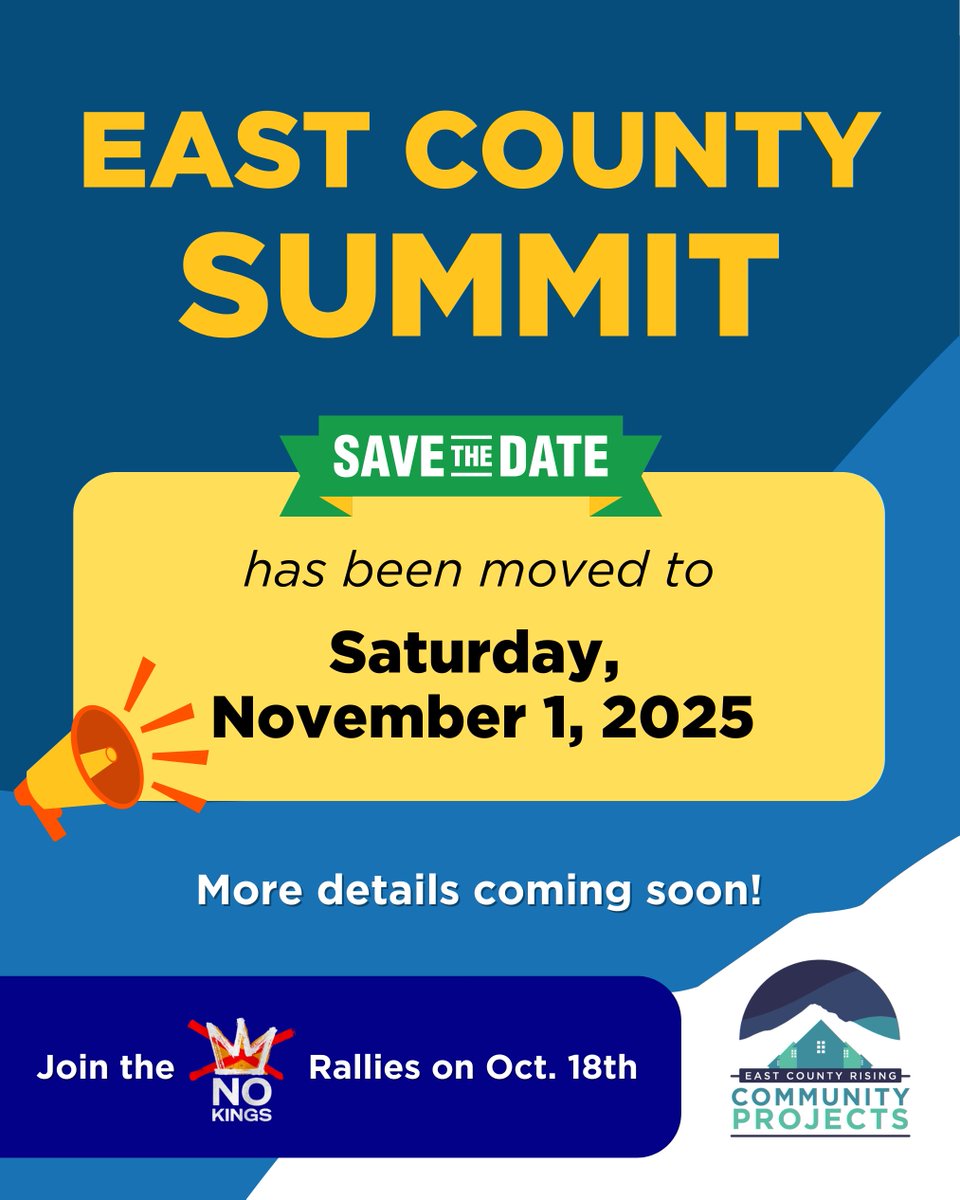 EAST COUNTY SUMMIT

SAVE THE DATE

has been moved to

Saturday, November 1, 2025

More details coming soon!

Join the NO KINGS Rallies on Oct. 18th

EAST COUNTY RISING
COMMUNITY PROJECTS